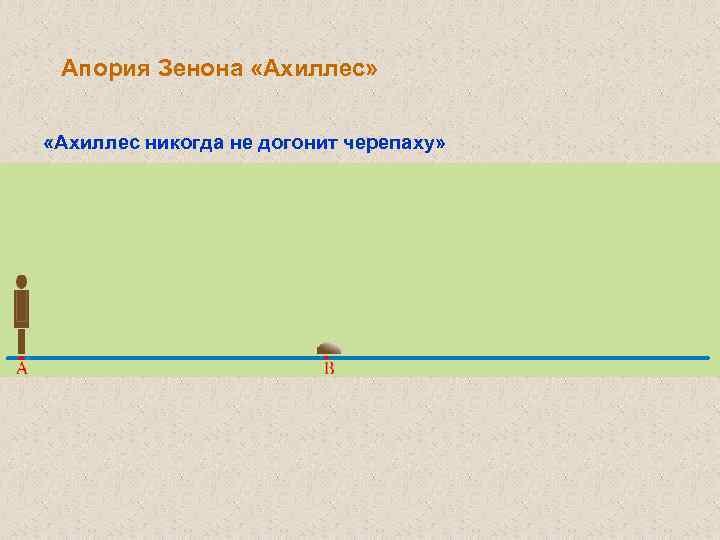 Апория Зенона «Ахиллес»

«Ахиллес никогда не догонит черепаху»

A

B